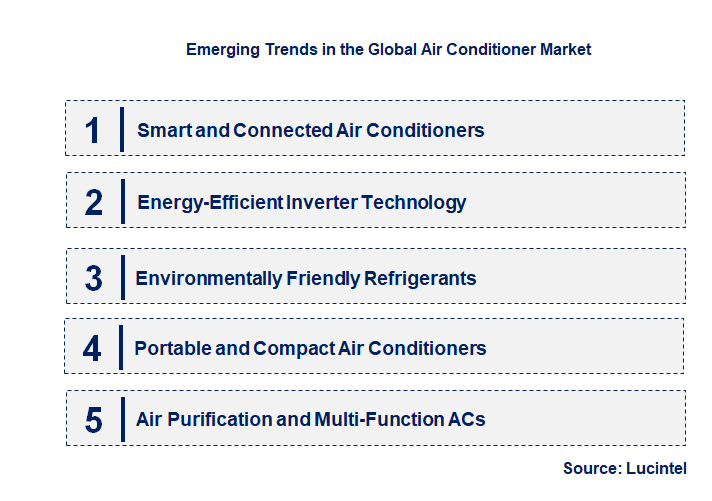 Emerging Trends in the Global Air Conditioner Market

1 Smart and Connected Air Conditioners

2 Energy-Efficient Inverter Technology

3 Environmentally Friendly Refrigerants

4 Portable and Compact Air Conditioners

5 Air Purification and Multi-Function ACs

Source: Lucintel